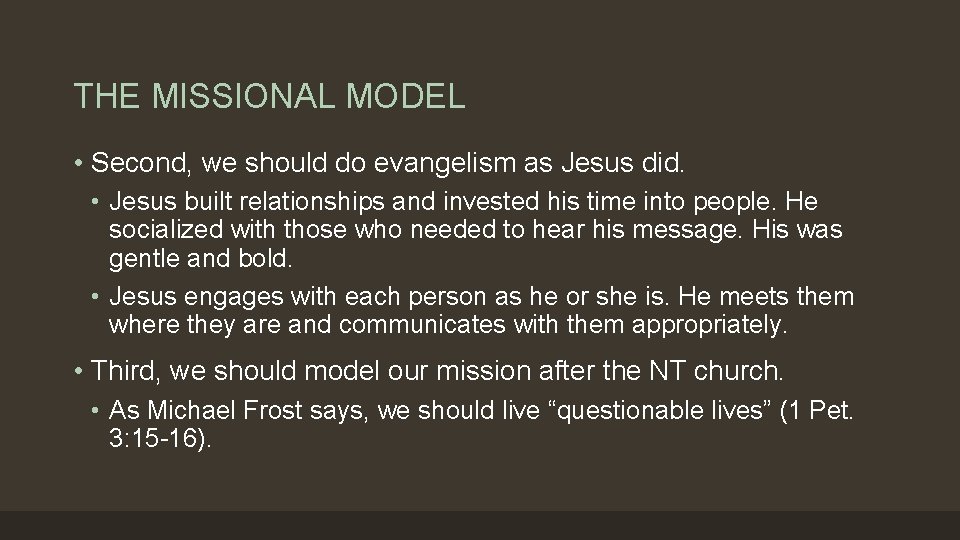 THE MISSIONAL MODEL

• Second, we should do evangelism as Jesus did.

• Jesus built relationships and invested his time into people. He socialized with those who needed to hear his message. His was gentle and bold.

• Jesus engages with each person as he or she is. He meets them where they are and communicates with them appropriately.

• Third, we should model our mission after the NT church.

• As Michael Frost says, we should live “questionable lives” (1 Pet. 3:15-16).